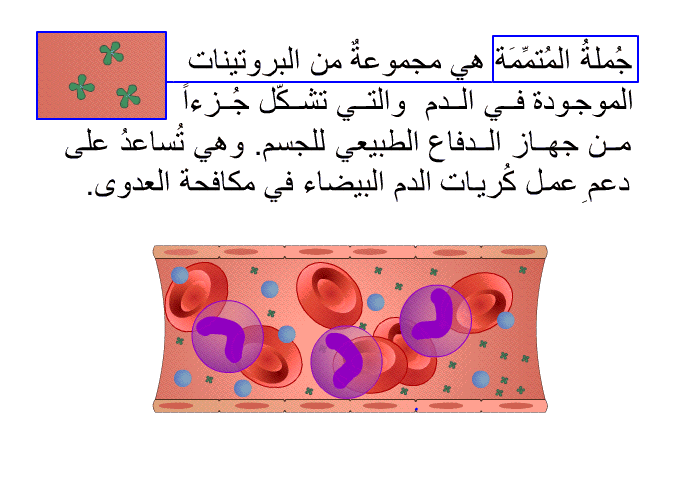 جُملةُ المُتمِّمَة هي مجموعةٌ من البروتينات الموجودة في الدم والتي تشكّل جُزءاً من جهاز الدفاع الطبيعي للجسم. وهي تُساعدُ على دعمِ عمل كُريات الدم البيضاء في مكافحة العدوى.